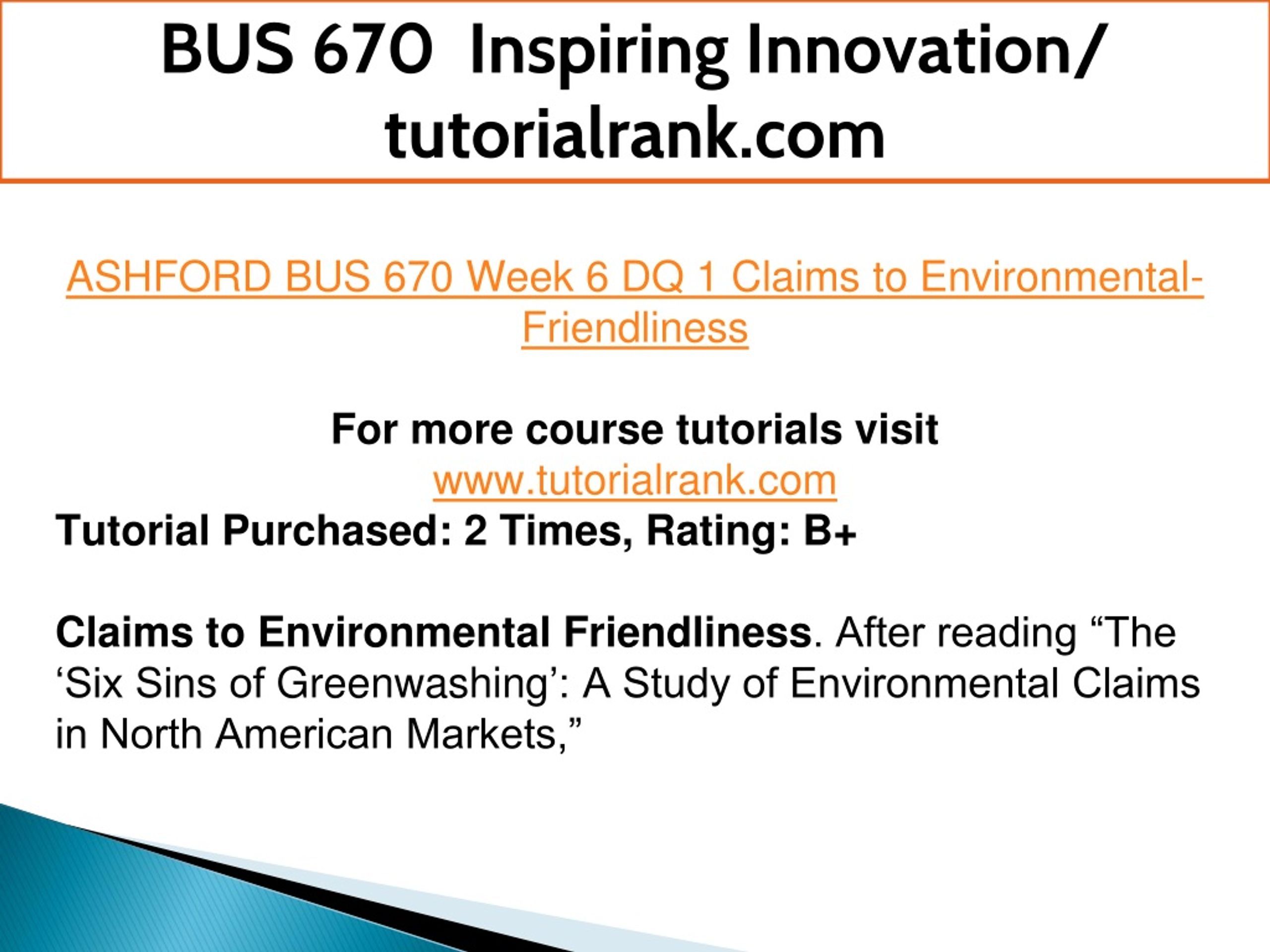 BUS 670 Inspiring Innovation/ tutorialrank.com

ASHFORD BUS 670 Week 6 DQ 1 Claims to Environmental-Friendliness

For more course tutorials visit
www.tutorialrank.com
Tutorial Purchased: 2 Times, Rating: B+

Claims to Environmental Friendliness. After reading “The ‘Six Sins of Greenwashing’: A Study of Environmental Claims in North American Markets,”